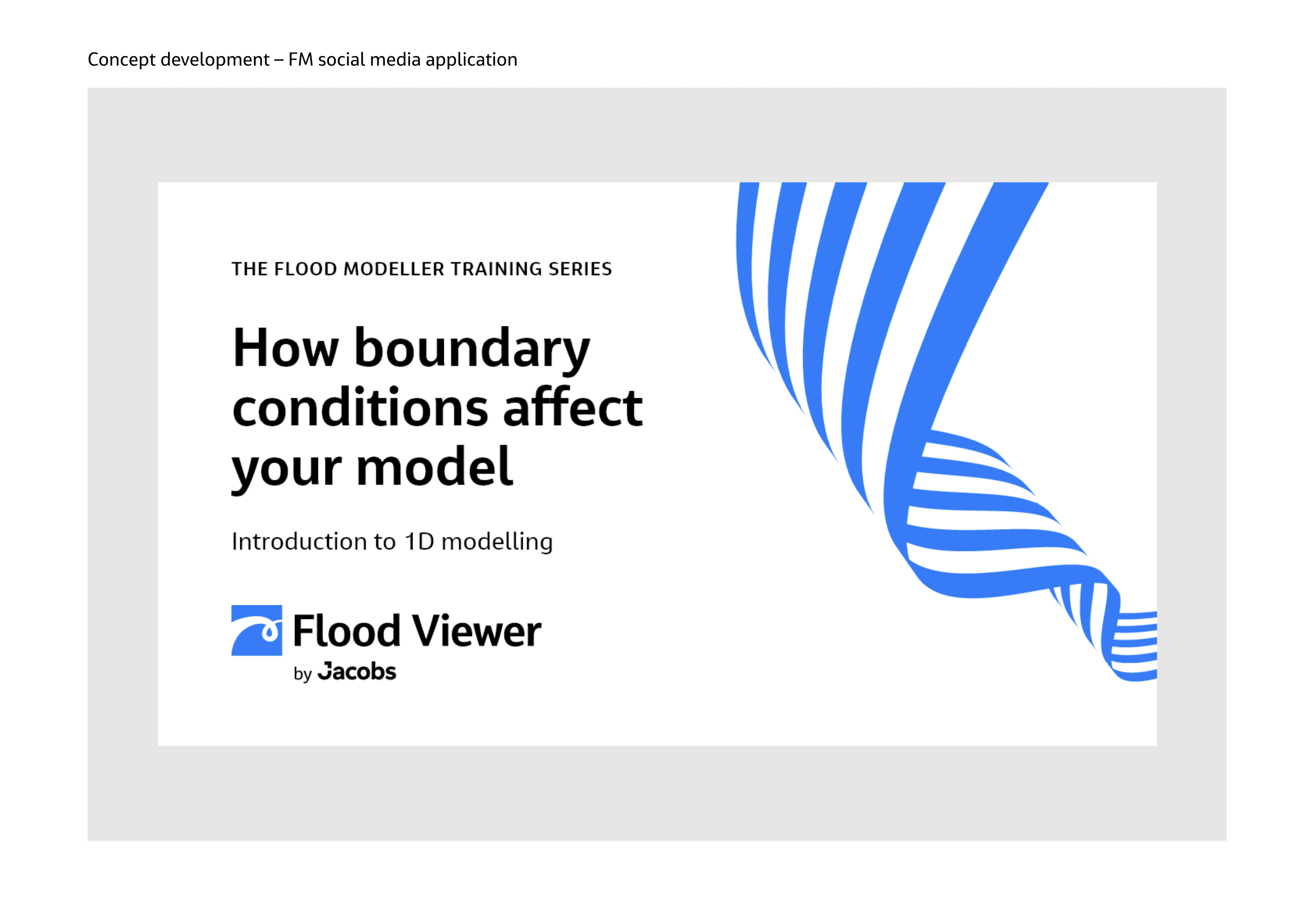 Concept development – FM social media application

THE FLOOD MODELLER TRAINING SERIES

How boundary conditions affect your model

Introduction to 1D modelling

Flood Viewer
by Jacobs